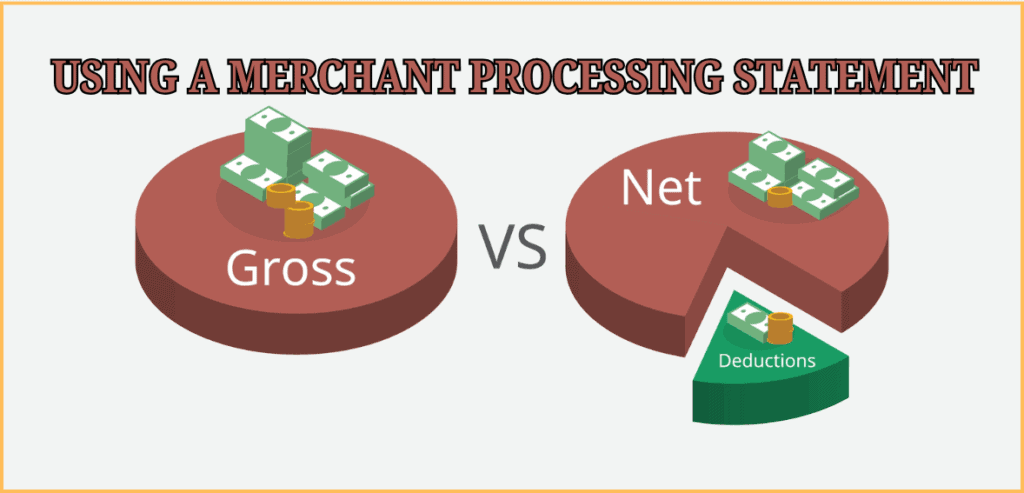 USING A MERCHANT PROCESSING STATEMENT

Gross

VS

Net

Deductions